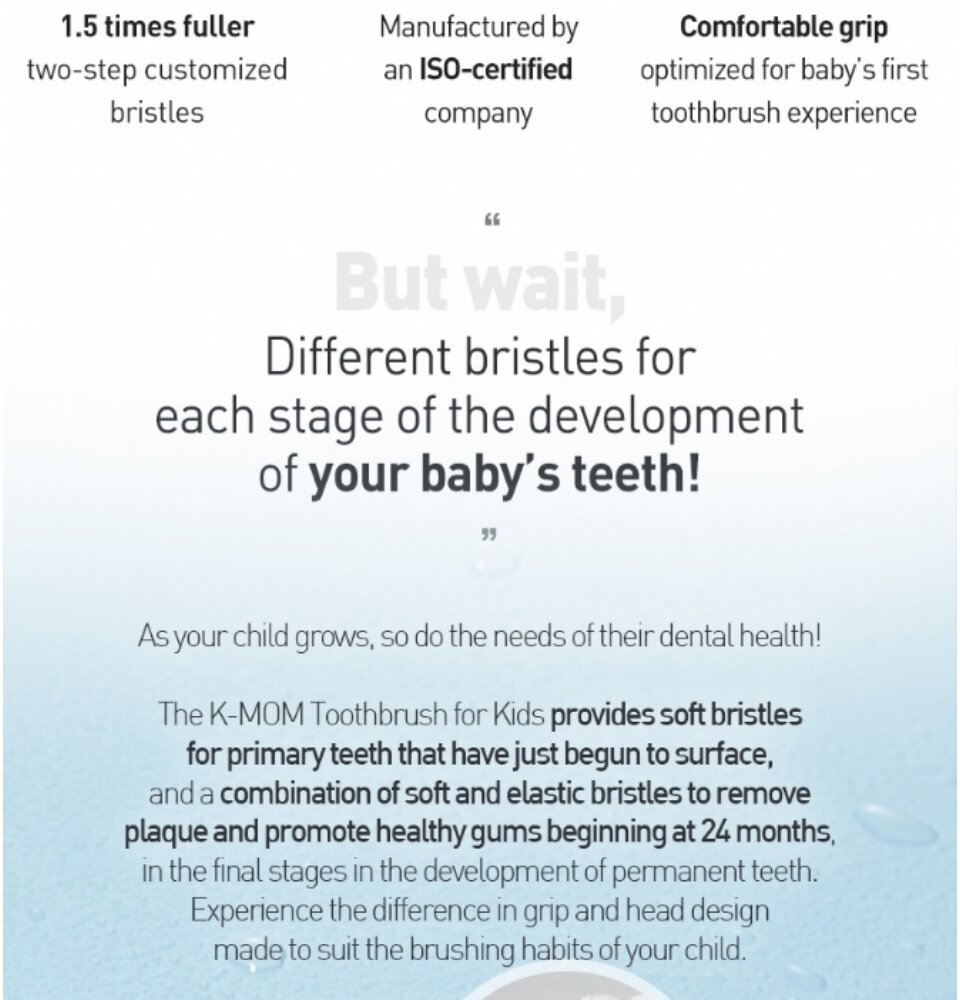 1.5 times fuller
two-step customized bristles

Manufactured by an ISO-certified company

Comfortable grip
optimized for baby's first toothbrush experience

“

But wait,

Different bristles for each stage of the development of your baby's teeth!

”

As your child grows, so do the needs of their dental health!

The K-MOM Toothbrush for Kids provides soft bristles for primary teeth that have just begun to surface, and a combination of soft and elastic bristles to remove plaque and promote healthy gums beginning at 24 months, in the final stages in the development of permanent teeth. Experience the difference in grip and head design made to suit the brushing habits of your child.